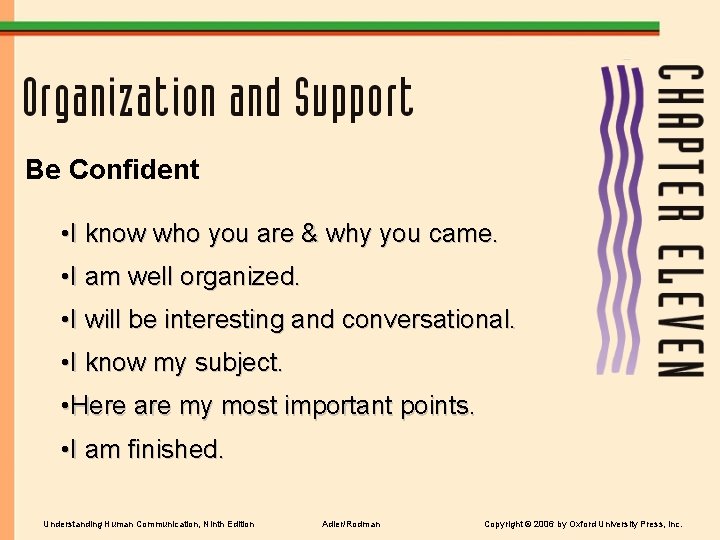 Organization and Support

CHAPTER ELEVEN

Be Confident

•I know who you are & why you came.

•I am well organized.

•I will be interesting and conversational.

•I know my subject.

•Here are my most important points.

•I am finished.

Understanding Human Communication, Ninth Edition

Adler/Rodman

Copyright © 2006 by Oxford University Press, Inc.